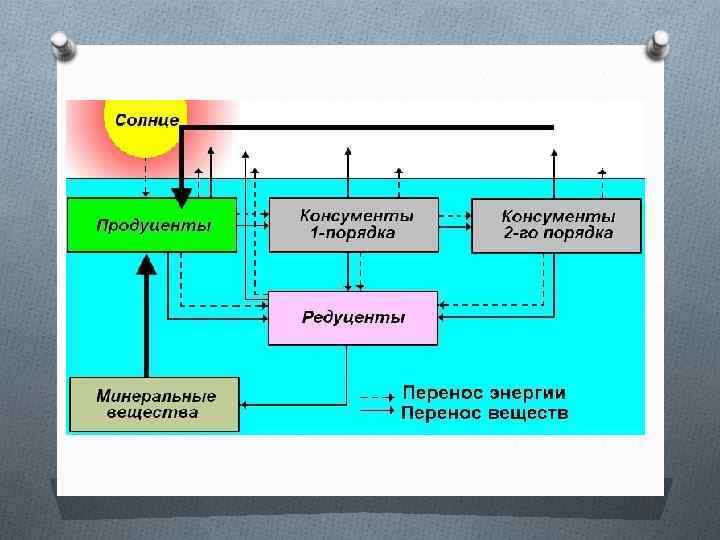 Солнце

Продуценты

Консументы 1-порядка

Консументы 2-го порядка

Редуценты

Минеральные вещества

Перенос энергии
Перенос веществ